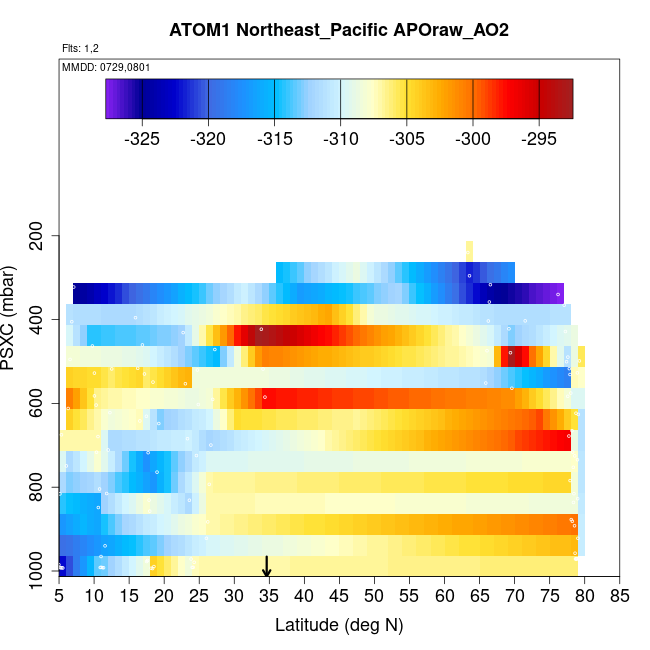 ATOM1 Northeast_Pacific APOraw_AO2

Flts: 1,2

MMDD: 0729,0801

-325 -320 -315 -310 -305 -300 -295

PSXC (mbar)

200
400
600
800
1000

5 10 15 20 25 30 35 40 45 50 55 60 65 70 75 80 85

Latitude (deg N)